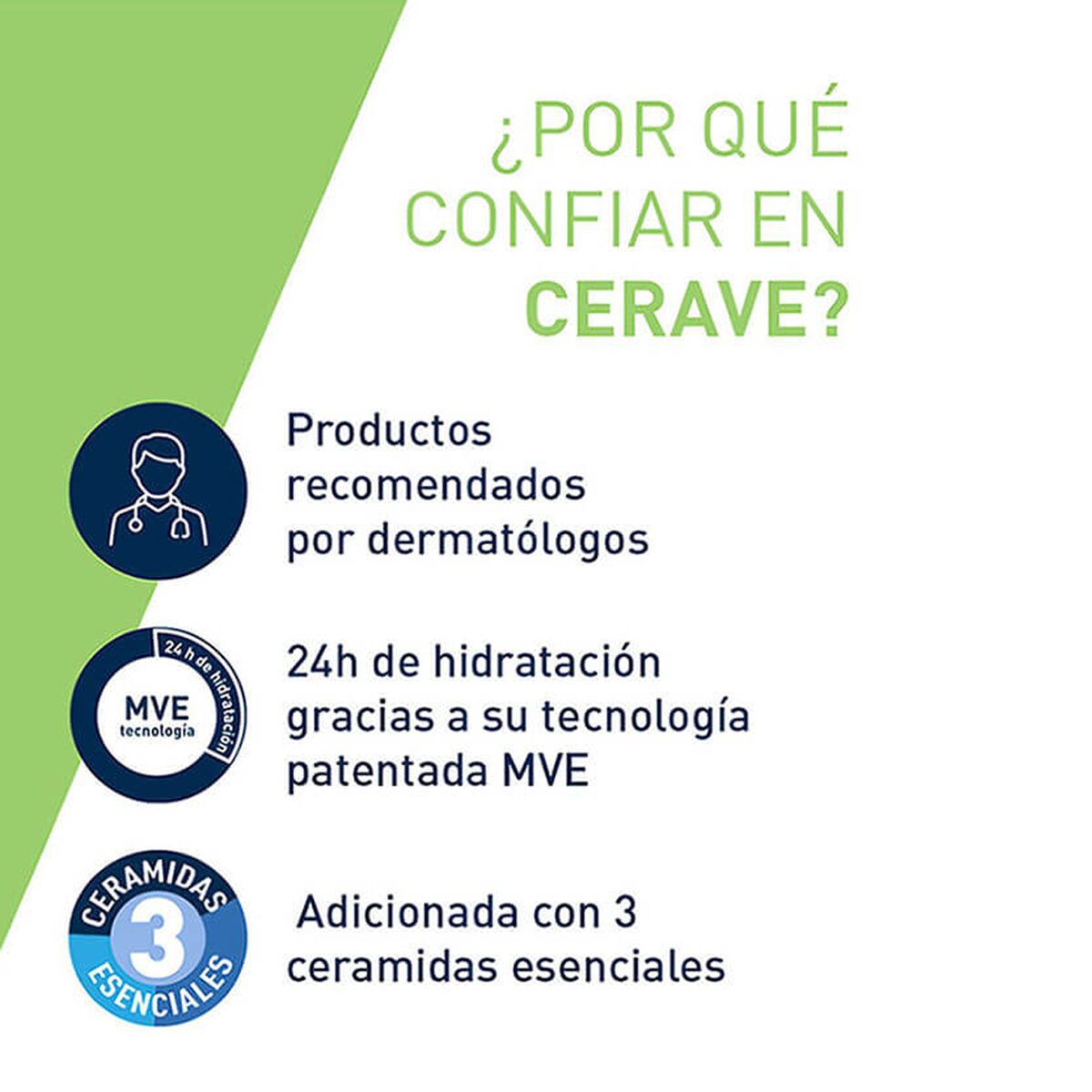 ¿POR QUÉ CONFIAR EN CERAVE?

Productos recomendados por dermatólogos

24 h de hidratación

MVE tecnología

24h de hidratación gracias a su tecnología patentada MVE

CERAMIDAS 3 ESENCIALES

Adicionada con 3 ceramidas esenciales